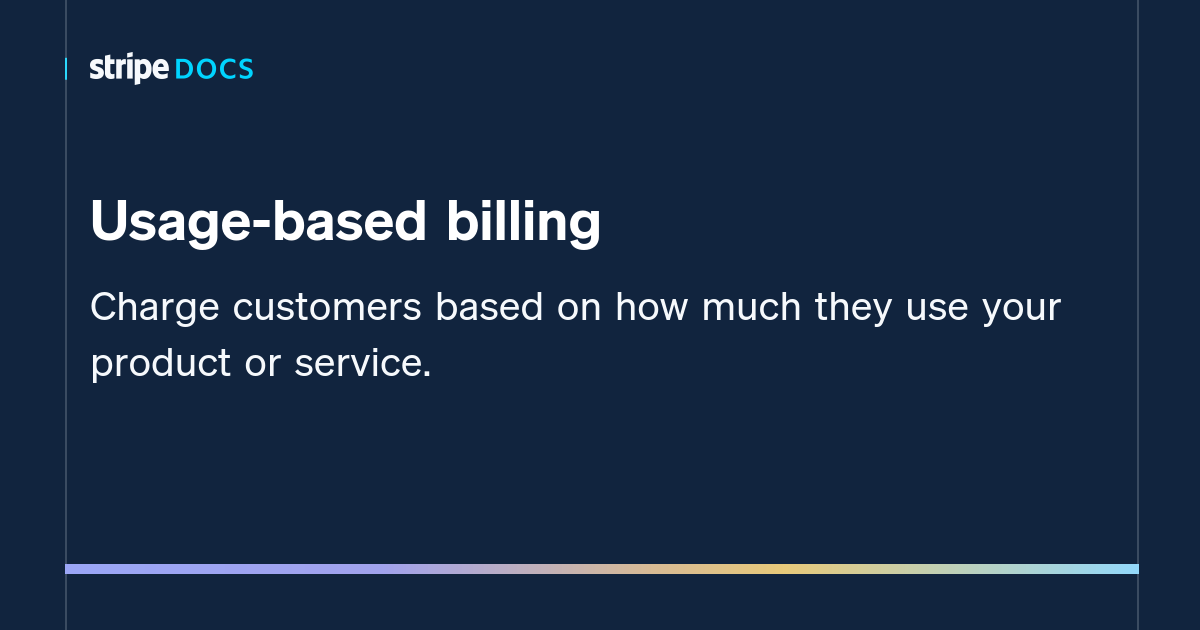 stripe DOCS

Usage-based billing

Charge customers based on how much they use your product or service.